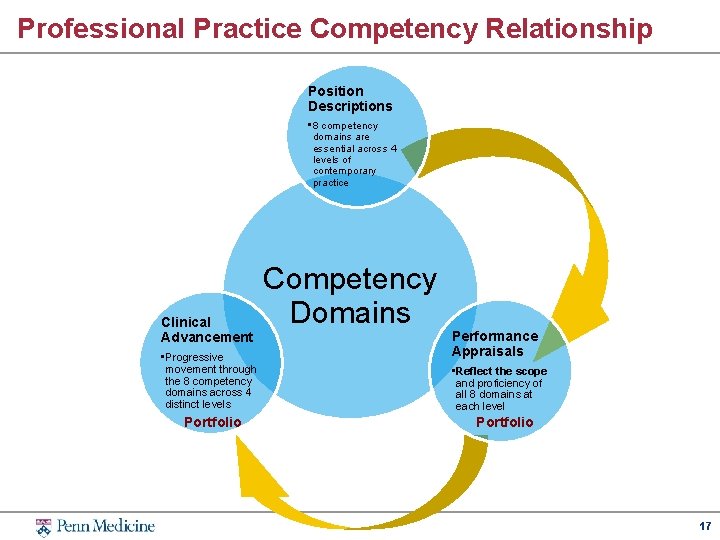 Professional Practice Competency Relationship

Position Descriptions

▪8 competency domains are essential across 4 levels of contemporary practice

Competency Domains

Clinical Advancement

▪Progressive movement through the 8 competency domains across 4 distinct levels

Portfolio

Performance Appraisals

▪Reflect the scope and proficiency of all 8 domains at each level

Portfolio

Penn Medicine

17